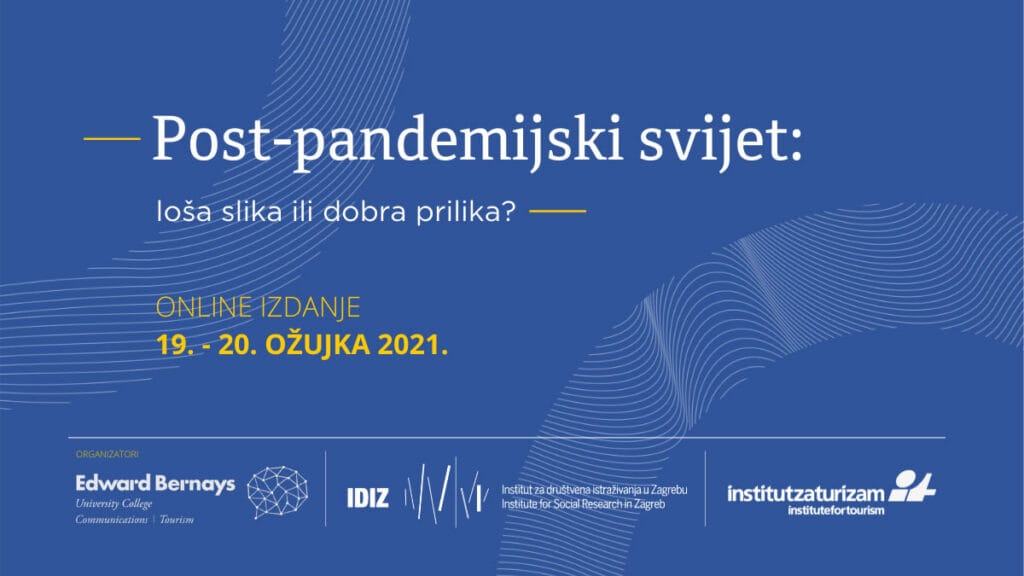 Post-pandemijski svijet:

loša slika ili dobra prilika?

ONLINE IZDANJE
19. - 20. OŽUJKA 2021.

ORGANIZATORI

Edward Bernays
University College
Communications | Tourism

IDIZ

Institut za društvena istraživanja u Zagrebu
Institute for Social Research in Zagreb

institutzaturizam
institutefortourism